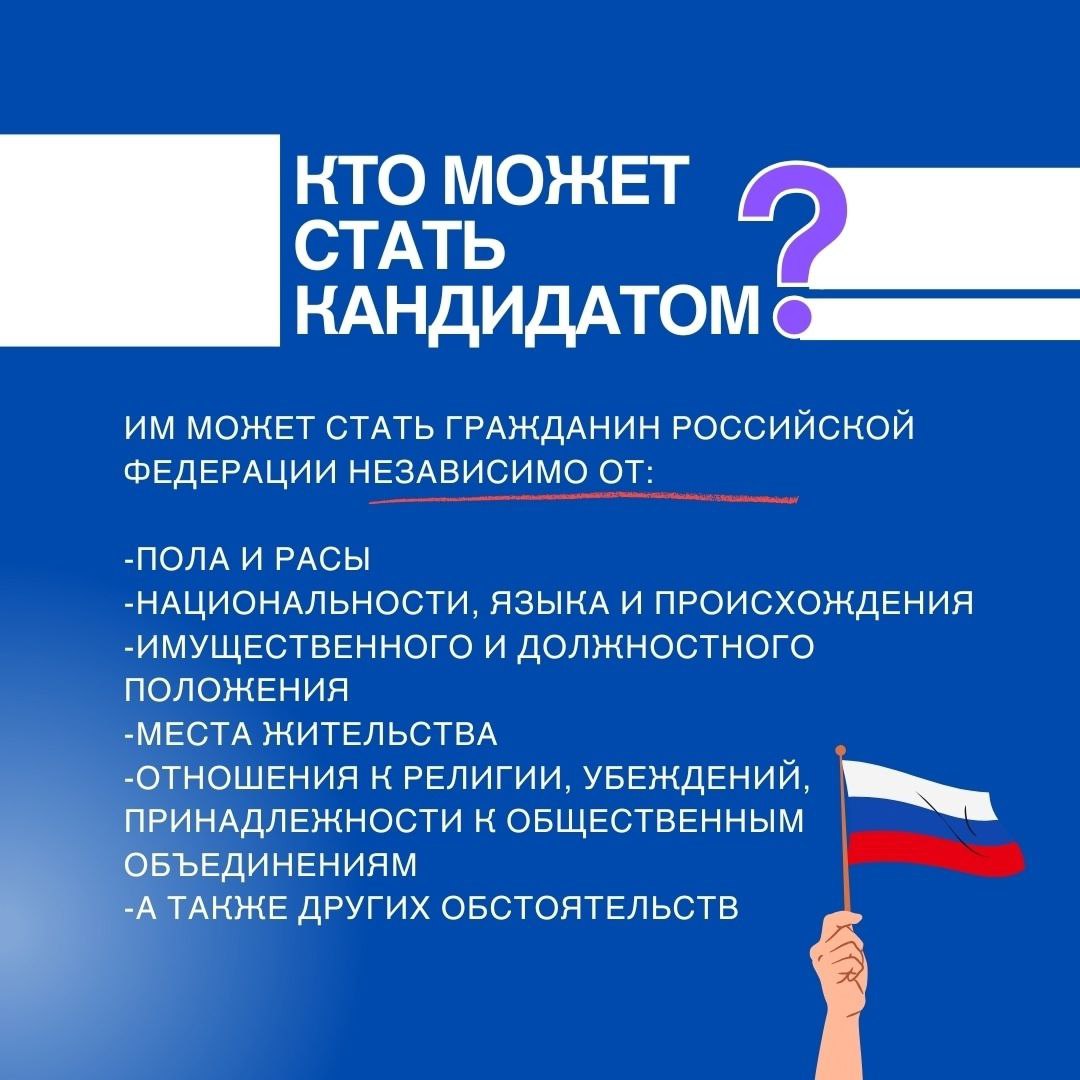 КТО МОЖЕТ СТАТЬ КАНДИДАТОМ?

ИМ МОЖЕТ СТАТЬ ГРАЖДАНИН РОССИЙСКОЙ ФЕДЕРАЦИИ НЕЗАВИСИМО ОТ:

-ПОЛА И РАСЫ
-НАЦИОНАЛЬНОСТИ, ЯЗЫКА И ПРОИСХОЖДЕНИЯ
-ИМУЩЕСТВЕННОГО И ДОЛЖНОСТНОГО ПОЛОЖЕНИЯ
-МЕСТА ЖИТЕЛЬСТВА
-ОТНОШЕНИЯ К РЕЛИГИИ, УБЕЖДЕНИЙ, ПРИНАДЛЕЖНОСТИ К ОБЩЕСТВЕННЫМ ОБЪЕДИНЕНИЯМ
-А ТАКЖЕ ДРУГИХ ОБСТОЯТЕЛЬСТВ